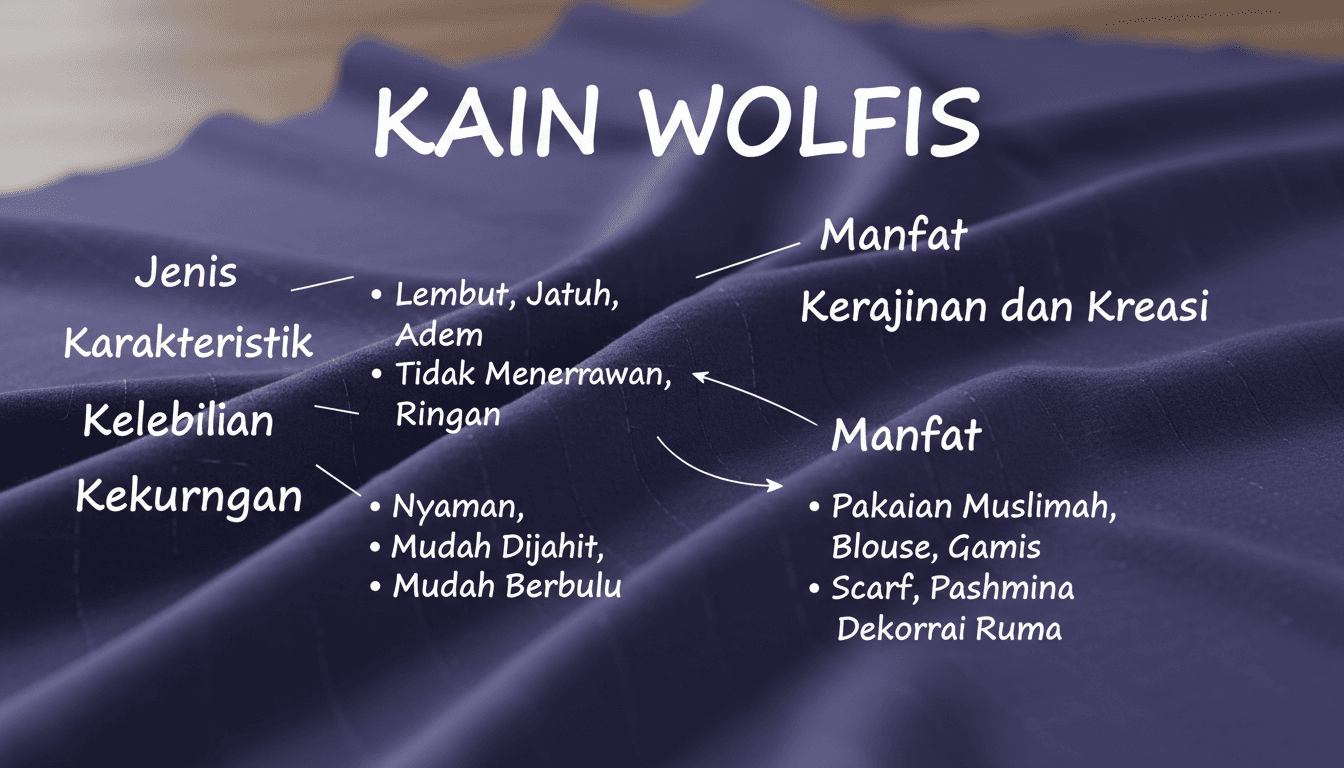 KAIN WOLFIS

Jenis

Karakteristik

Kelebilian

Kekurngan

• Lembut, Jatuh, Adem
• Tidak Menerrawan, Ringan

• Nyaman,
• Mudah Dijahit,
• Mudah Berbulu

Manfat

Kerajinan dan Kreasi

Manfat

• Pakaian Muslimah, Blouse, Gamis
• Scarf, Pashmina Dekorrai Ruma